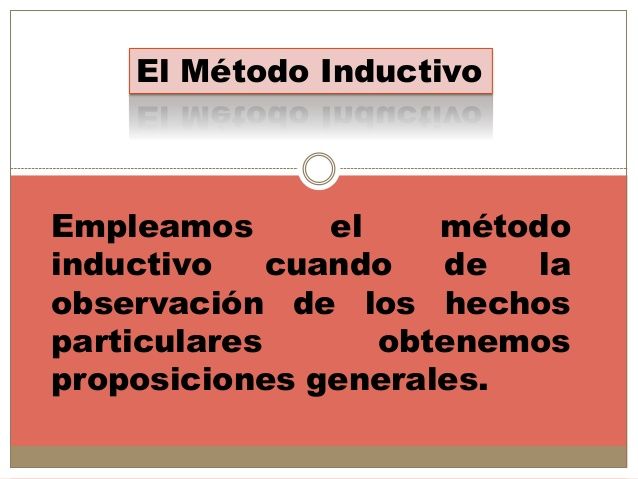 El Método Inductivo

Empleamos el método inductivo cuando de la observación de los hechos particulares obtenemos proposiciones generales.